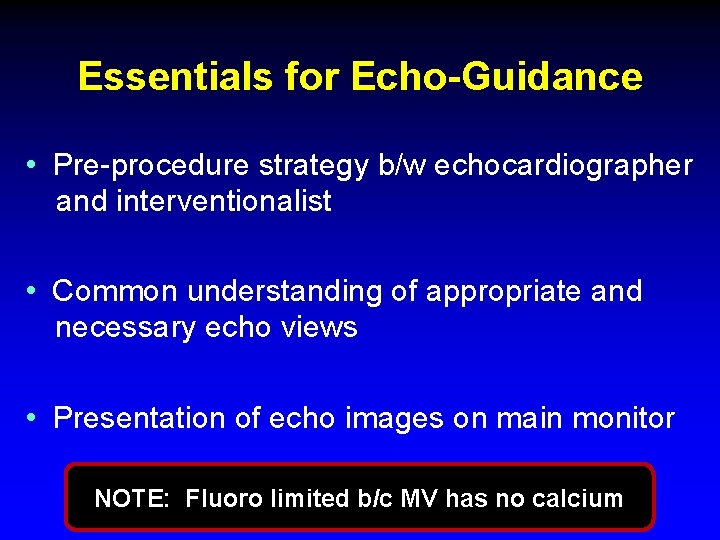 Essentials for Echo-Guidance

• Pre-procedure strategy b/w echocardiographer and interventionalist

• Common understanding of appropriate and necessary echo views

• Presentation of echo images on main monitor

NOTE: Fluoro limited b/c MV has no calcium